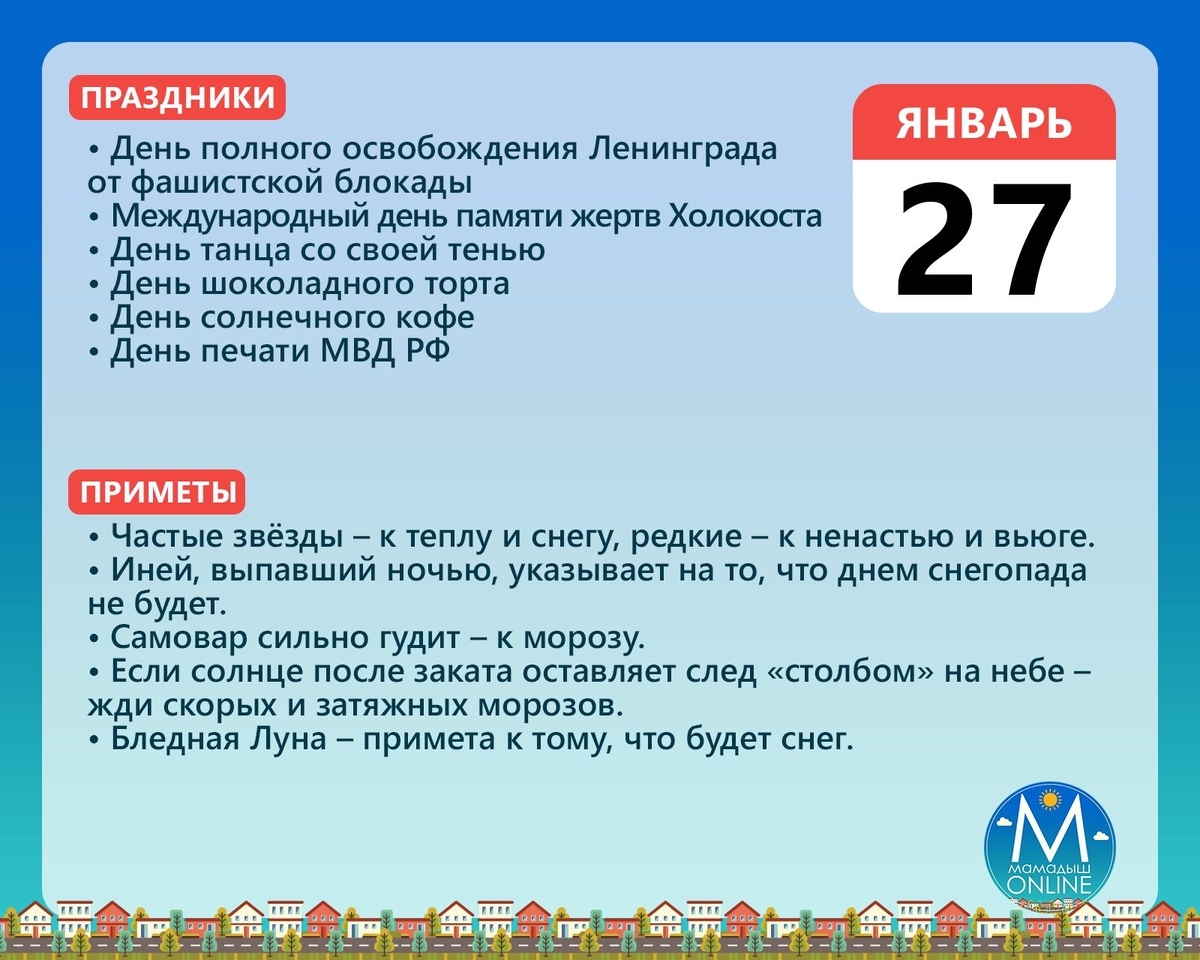 ПРАЗДНИКИ

• День полного освобождения Ленинграда от фашистской блокады
• Международный день памяти жертв Холокоста
• День танца со своей тенью
• День шоколадного торта
• День солнечного кофе
• День печати МВД РФ

ЯНВАРЬ
27

ПРИМЕТЫ

• Частые звёзды – к теплу и снегу, редкие – к ненастью и вьюге.
• Иней, выпавший ночью, указывает на то, что днем снегопада не будет.
• Самовар сильно гудит – к морозу.
• Если солнце после заката оставляет след «столбом» на небе – жди скорых и затяжных морозов.
• Бледная Луна – примета к тому, что будет снег.

М
МАМАДЫШ
ONLINE